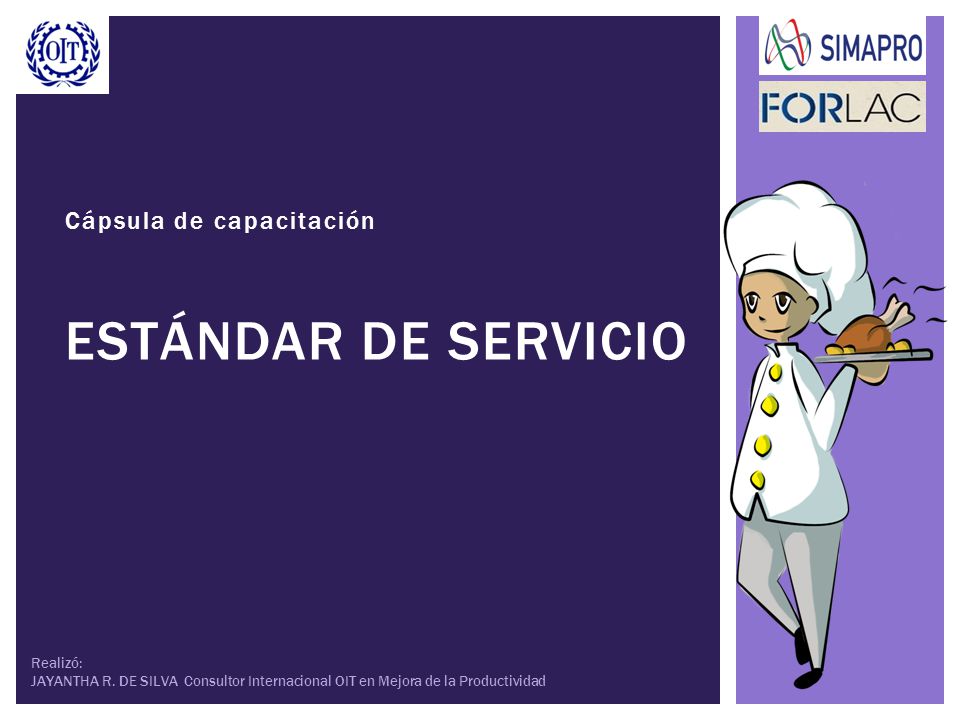 OIT

SIMAPRO

FORLAC

Cápsula de capacitación

ESTÁNDAR DE SERVICIO

Realizó:
JAYANTHA R. DE SILVA Consultor Internacional OIT en Mejora de la Productividad